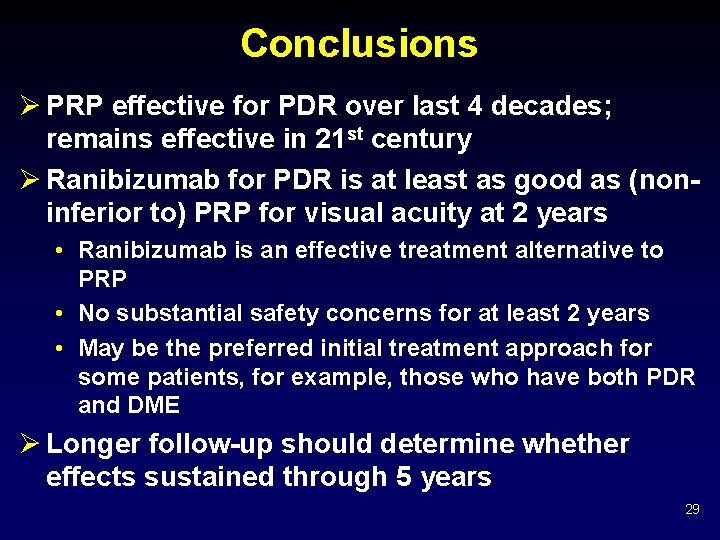 Conclusions

➢ PRP effective for PDR over last 4 decades; remains effective in 21$^{st}$ century

➢ Ranibizumab for PDR is at least as good as (non-inferior to) PRP for visual acuity at 2 years

• Ranibizumab is an effective treatment alternative to PRP

• No substantial safety concerns for at least 2 years

• May be the preferred initial treatment approach for some patients, for example, those who have both PDR and DME

➢ Longer follow-up should determine whether effects sustained through 5 years

29